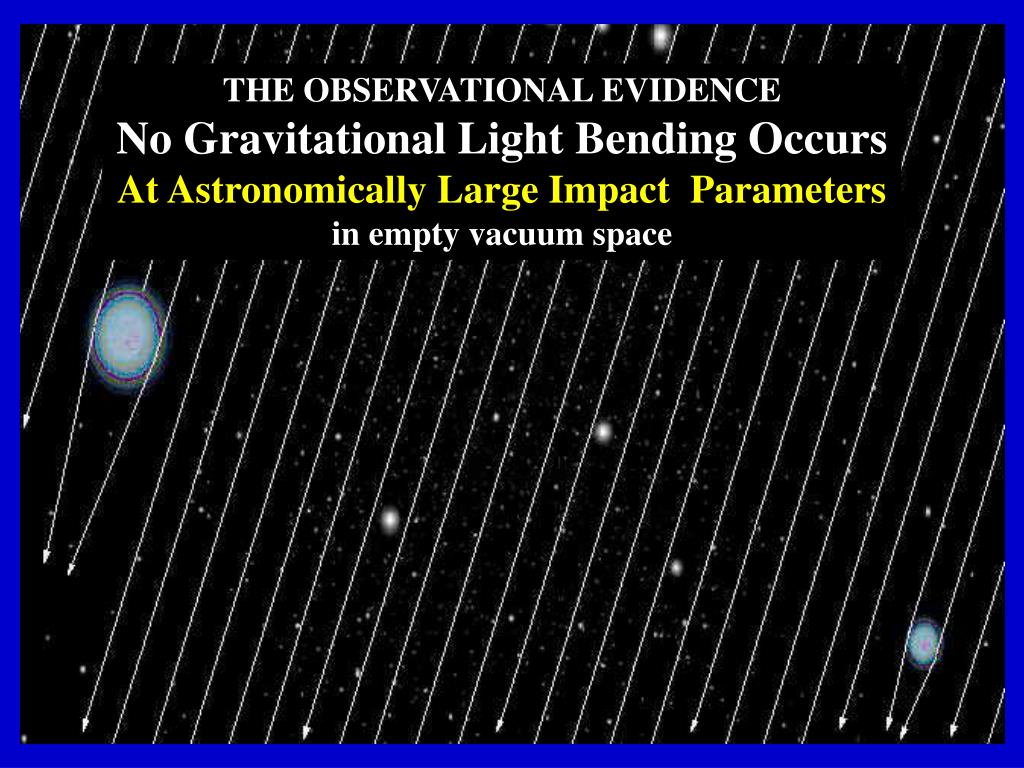 THE OBSERVATIONAL EVIDENCE

No Gravitational Light Bending Occurs

At Astronomically Large Impact Parameters

in empty vacuum space